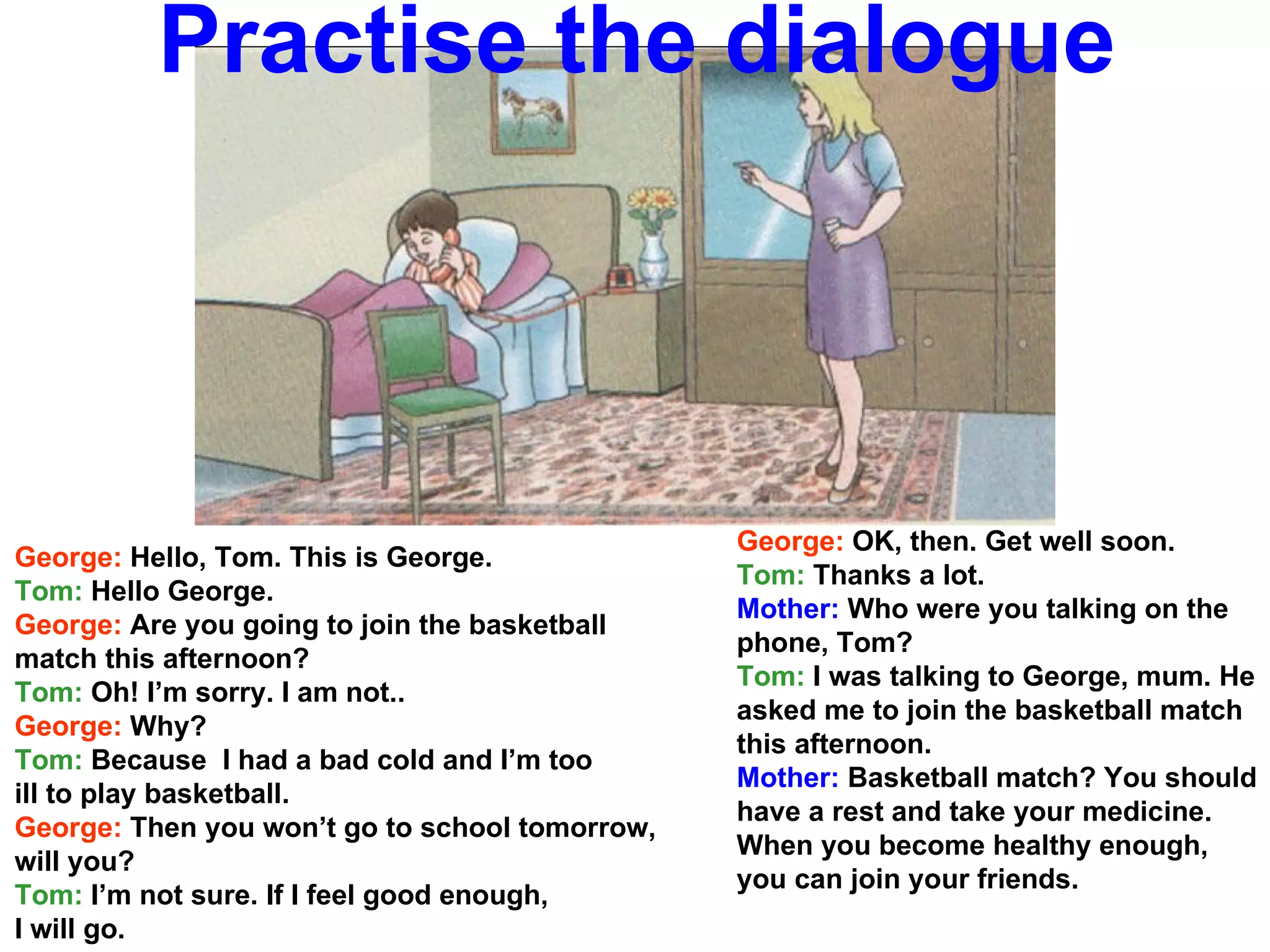 Practise the dialogue

George: Hello, Tom. This is George.
Tom: Hello George.
George: Are you going to join the basketball match this afternoon?
Tom: Oh! I’m sorry. I am not..
George: Why?
Tom: Because  I had a bad cold and I’m too ill to play basketball.
George: Then you won’t go to school tomorrow, will you?
Tom: I’m not sure. If I feel good enough, I will go.

George: OK, then. Get well soon.
Tom: Thanks a lot.
Mother: Who were you talking on the phone, Tom?
Tom: I was talking to George, mum. He asked me to join the basketball match this afternoon.
Mother: Basketball match? You should have a rest and take your medicine. When you become healthy enough, you can join your friends.